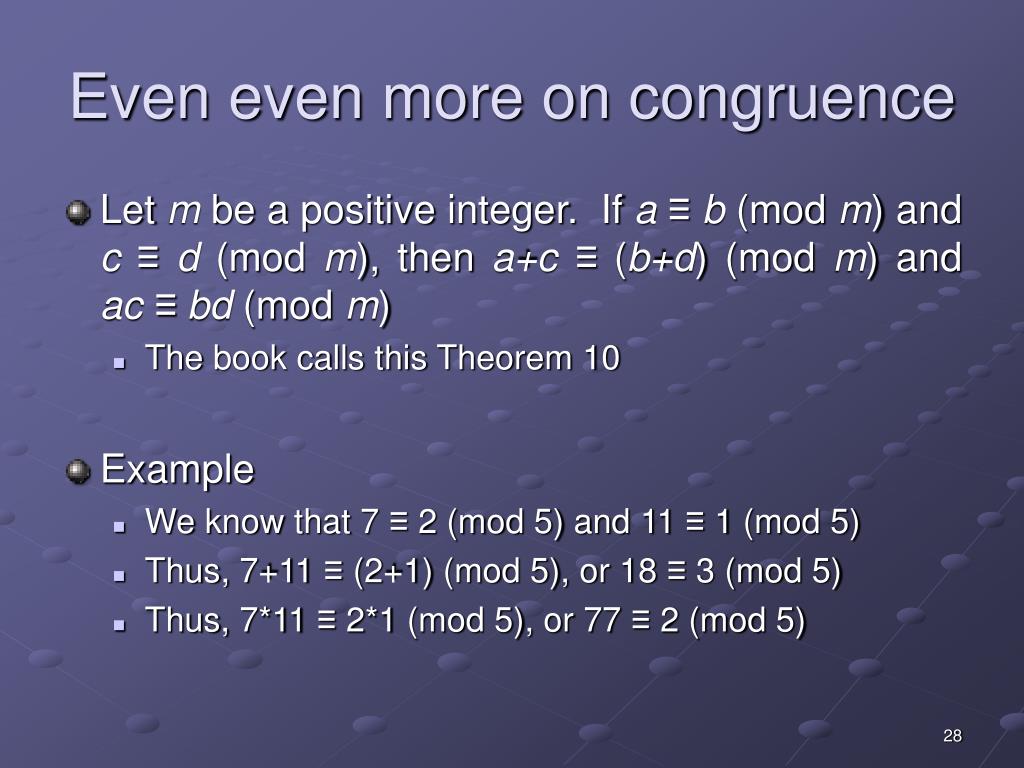 Even even more on congruence

Let $m$ be a positive integer. If $a \equiv b \pmod{m}$ and $c \equiv d \pmod{m}$, then $a+c \equiv (b+d) \pmod{m}$ and $ac \equiv bd \pmod{m}$

The book calls this Theorem 10

Example

We know that $7 \equiv 2 \pmod{5}$ and $11 \equiv 1 \pmod{5}$

Thus, $7+11 \equiv (2+1) \pmod{5}$, or $18 \equiv 3 \pmod{5}$

Thus, $7*11 \equiv 2*1 \pmod{5}$, or $77 \equiv 2 \pmod{5}$

28